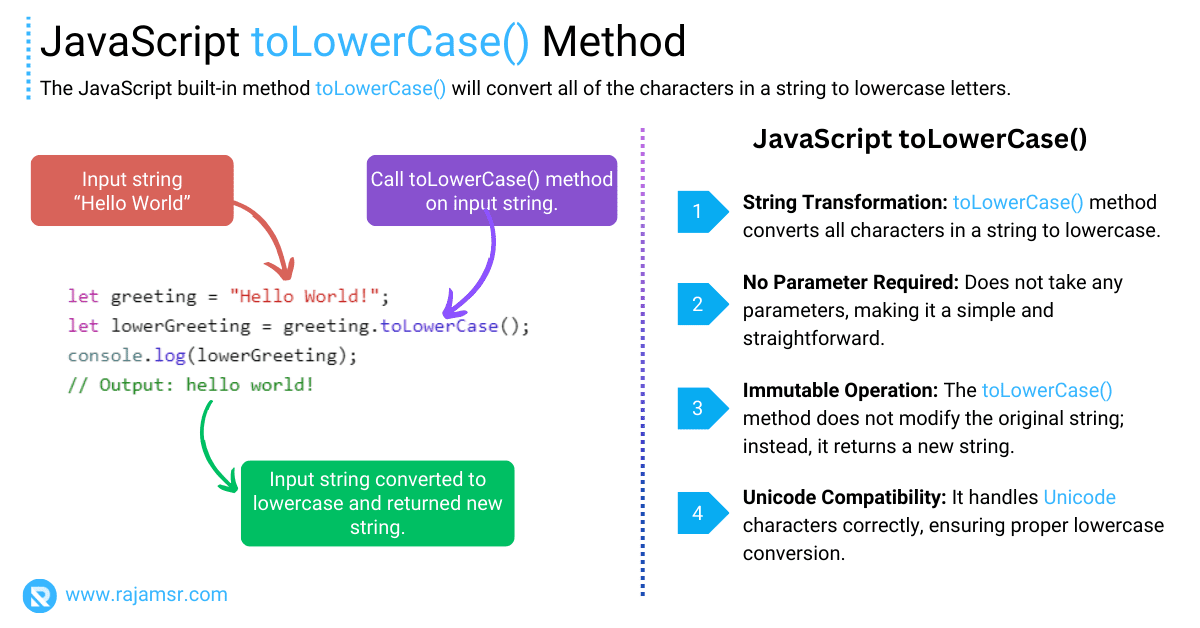 JavaScript toLowerCase() Method

The JavaScript built-in method toLowerCase() will convert all of the characters in a string to lowercase letters.

Input string "Hello World"

Call toLowerCase() method on input string.

let greeting = "Hello World!";
let lowerGreeting = greeting.toLowerCase();
console.log(lowerGreeting);
// Output: hello world!

Input string converted to lowercase and returned new string.

www.rajamsr.com

JavaScript toLowerCase()

1 String Transformation: toLowerCase() method converts all characters in a string to lowercase.

2 No Parameter Required: Does not take any parameters, making it a simple and straightforward.

3 Immutable Operation: The toLowerCase() method does not modify the original string; instead, it returns a new string.

4 Unicode Compatibility: It handles Unicode characters correctly, ensuring proper lowercase conversion.